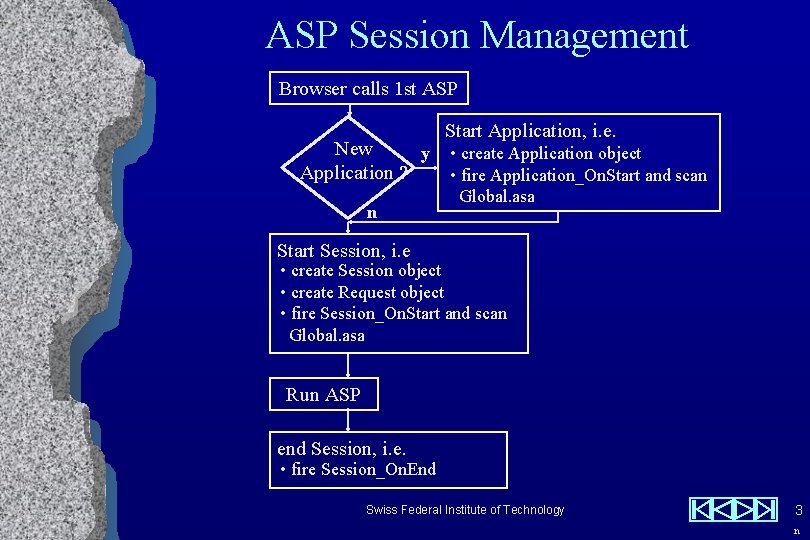 ASP Session Management

Browser calls 1st ASP

New Application ?

y

Start Application, i.e.
• create Application object
• fire Application_OnStart and scan Global.asa

n

Start Session, i.e
• create Session object
• create Request object
• fire Session_OnStart and scan Global.asa

Run ASP

end Session, i.e.
• fire Session_OnEnd

Swiss Federal Institute of Technology

3

n